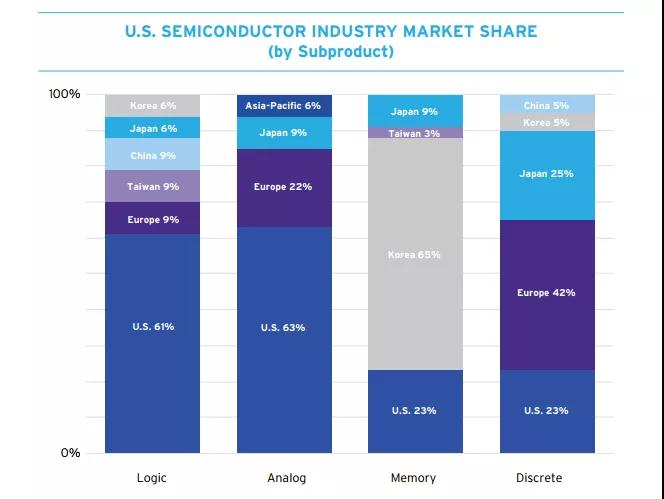 U.S. SEMICONDUCTOR INDUSTRY MARKET SHARE
(by Subproduct)

100%

0%

Korea 6%
Japan 6%
China 9%
Taiwan 9%
Europe 9%
U.S. 61%

Asia-Pacific 6%
Japan 9%
Europe 22%
U.S. 63%

Japan 9%
Taiwan 3%
Korea 65%
U.S. 23%

China 5%
Korea 5%
Japan 25%
Europe 42%
U.S. 23%

Logic
Analog
Memory
Discrete